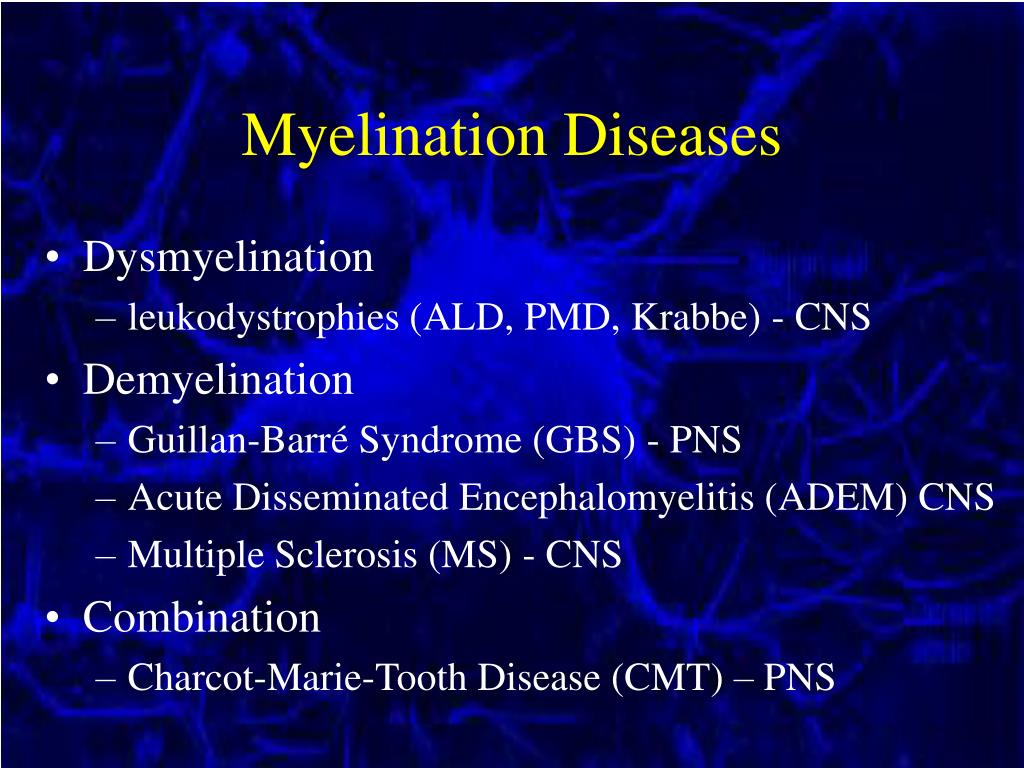 Myelination Diseases

• Dysmyelination
– leukodystrophies (ALD, PMD, Krabbe) - CNS
• Demyelination
– Guillan-Barré Syndrome (GBS) - PNS
– Acute Disseminated Encephalomyelitis (ADEM) CNS
– Multiple Sclerosis (MS) - CNS
• Combination
– Charcot-Marie-Tooth Disease (CMT) – PNS